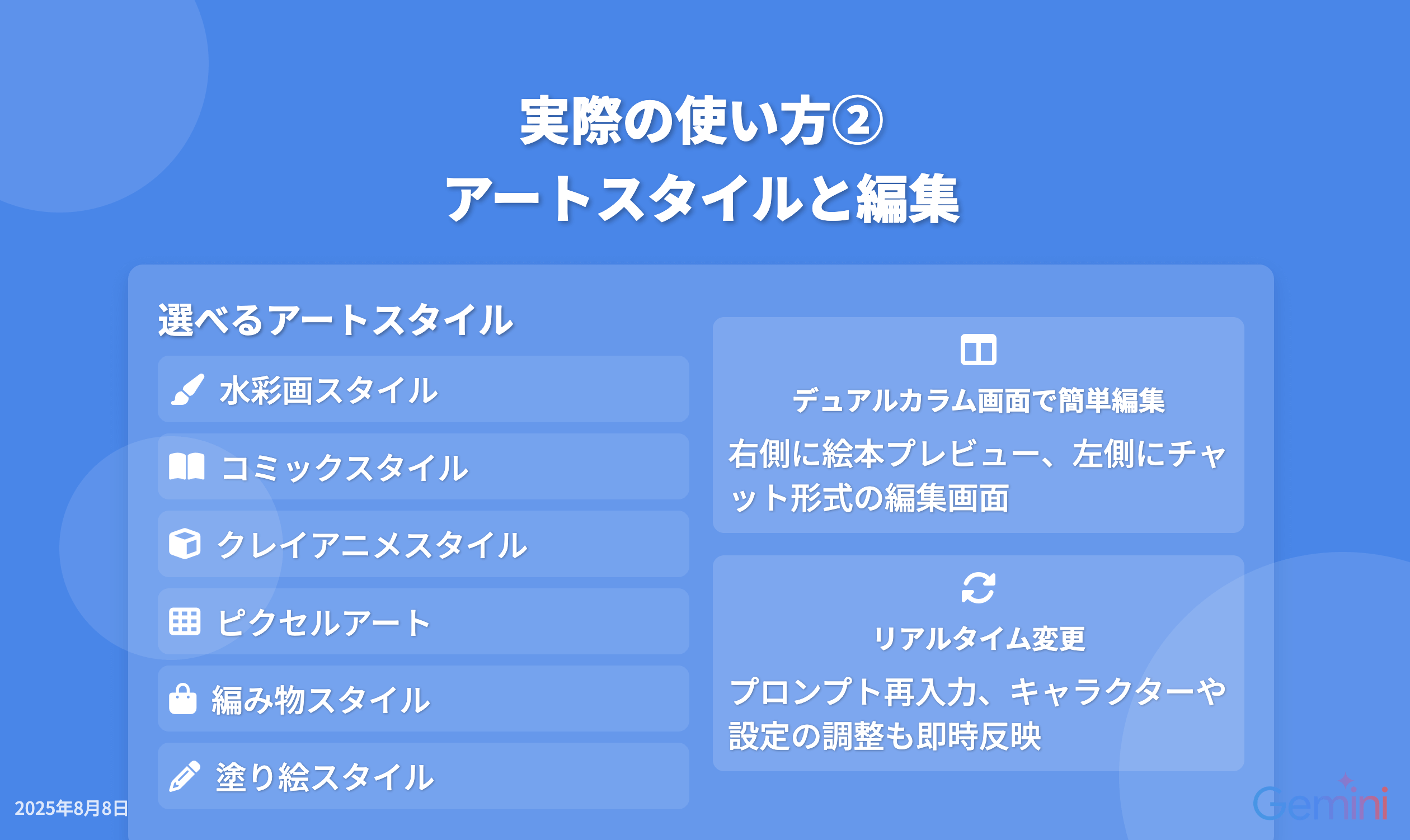 実際の使い方②
アートスタイルと編集

選べるアートスタイル

水彩画スタイル

コミックスタイル

クレイアニメスタイル

ピクセルアート

編み物スタイル

塗り絵スタイル

デュアルカラム画面で簡単編集

右側に絵本プレビュー、左側にチャット形式の編集画面

リアルタイム変更

プロンプト再入力、キャラクターや設定の調整も即時反映

2025年8月8日

Gemini